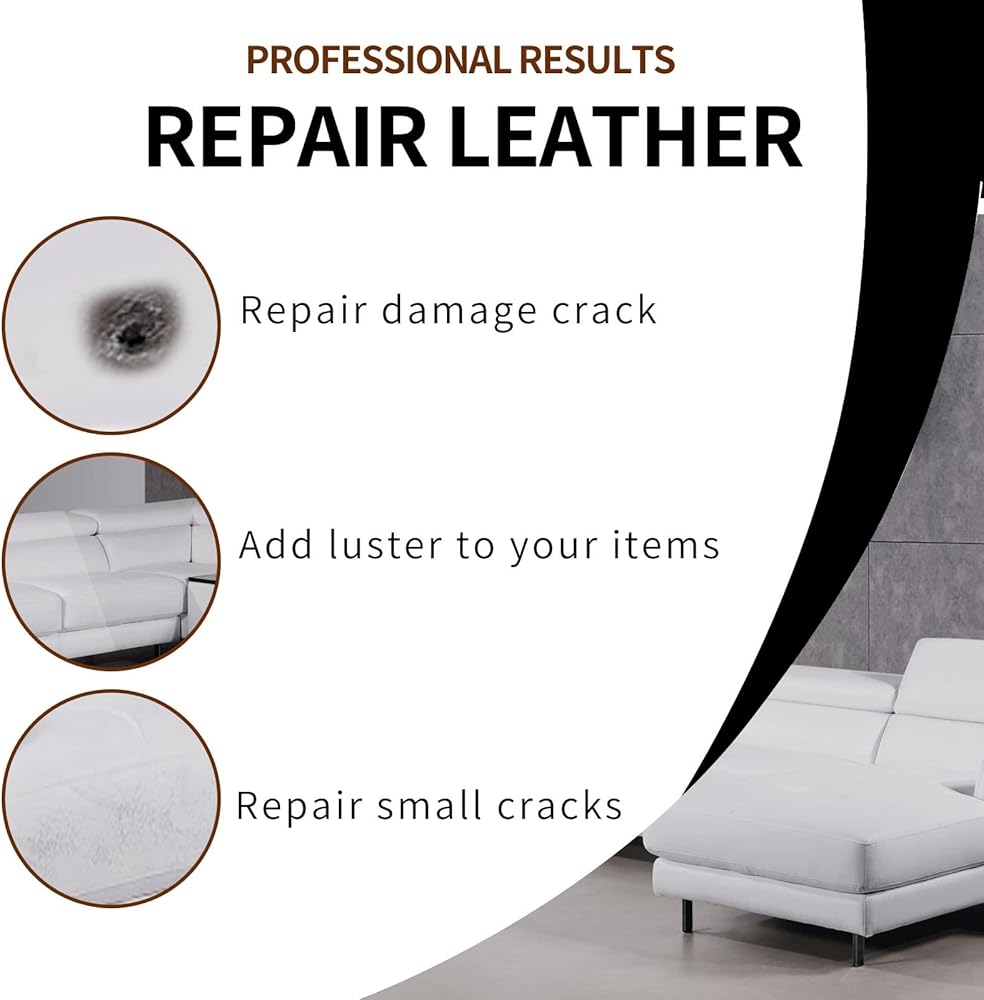 PROFESSIONAL RESULTS

REPAIR LEATHER

Repair damage crack

Add luster to your items

Repair small cracks